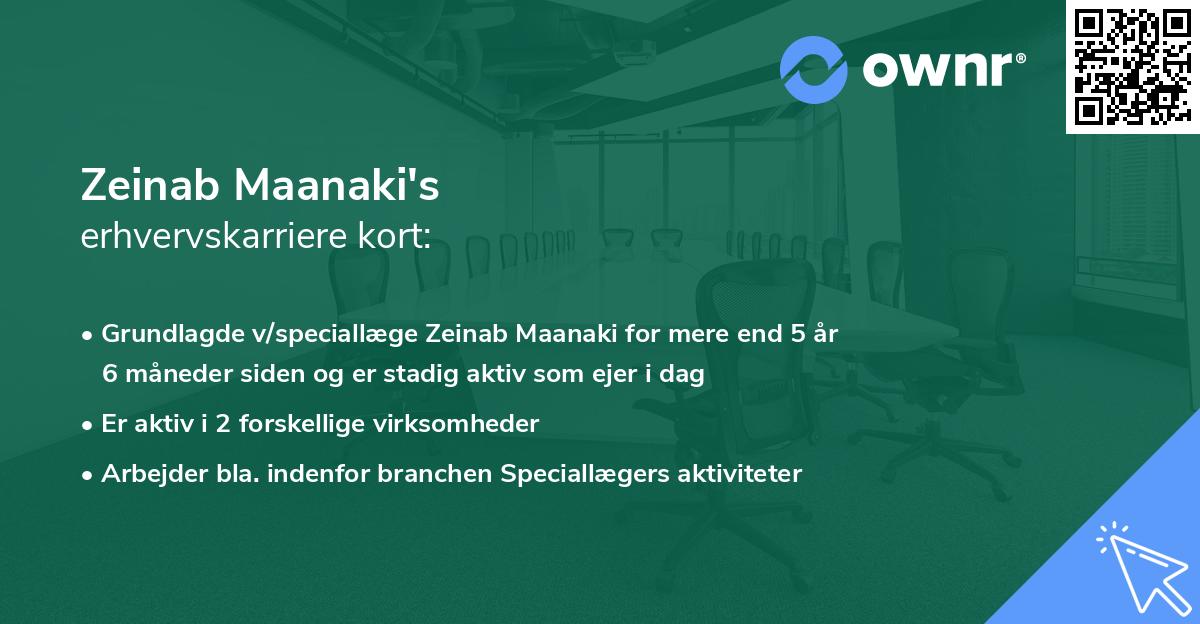 ownr®

Zeinab Maanaki's
erhvervskarriere kort:

• Grundlagde v/speciallæge Zeinab Maanaki for mere end 5 år 6 måneder siden og er stadig aktiv som ejer i dag

• Er aktiv i 2 forskellige virksomheder

• Arbejder bla. indenfor branchen Speciallægers aktiviteter